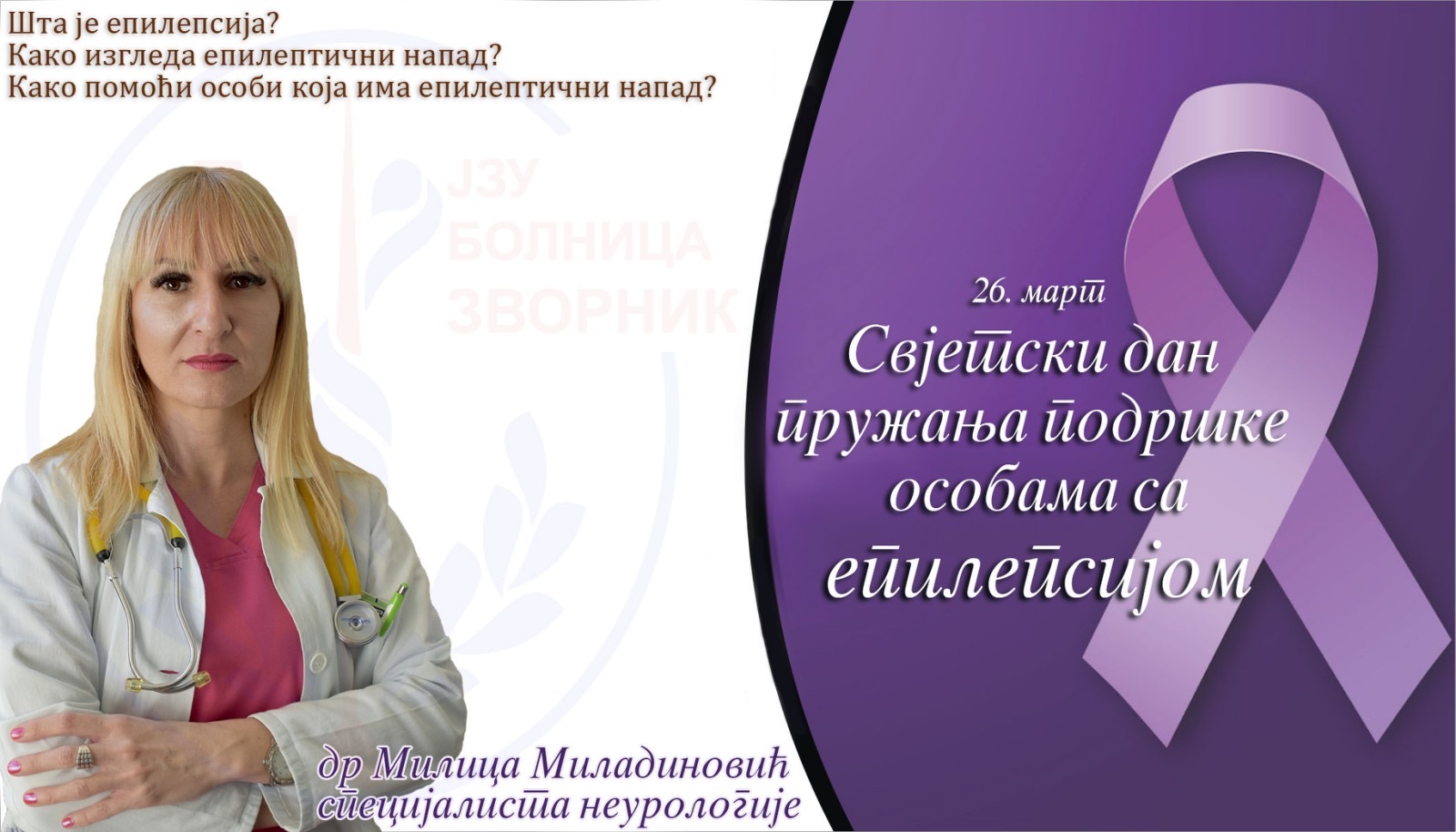 Шта је епилепсија?
Како изгледа епилептични напад?
Како помоћи особи која има епилептични напад?

ЈЗУ
БОЛНИЦА
ЗВОРНИК

26. март
Свјетски дан пружања подршке особама са епилепсијом

др Милица Миладиновић
специјалиста неурологије